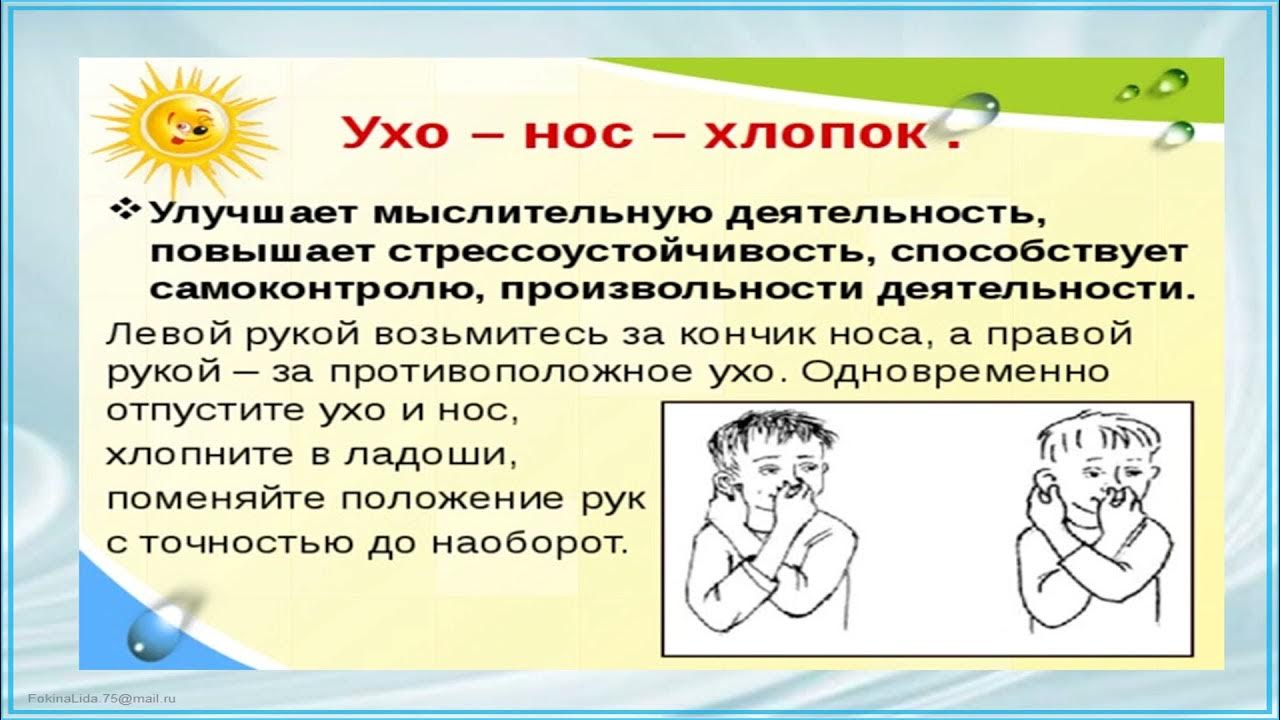 Ухо – нос – хлопок .

❖ Улучшает мыслительную деятельность, повышает стрессоустойчивость, способствует самоконтролю, произвольности деятельности.

Левой рукой возьмитесь за кончик носа, а правой рукой – за противоположное ухо. Одновременно отпустите ухо и нос, хлопните в ладоши, поменяйте положение рук с точностью до наоборот.

FokinaLida.75@mail.ru